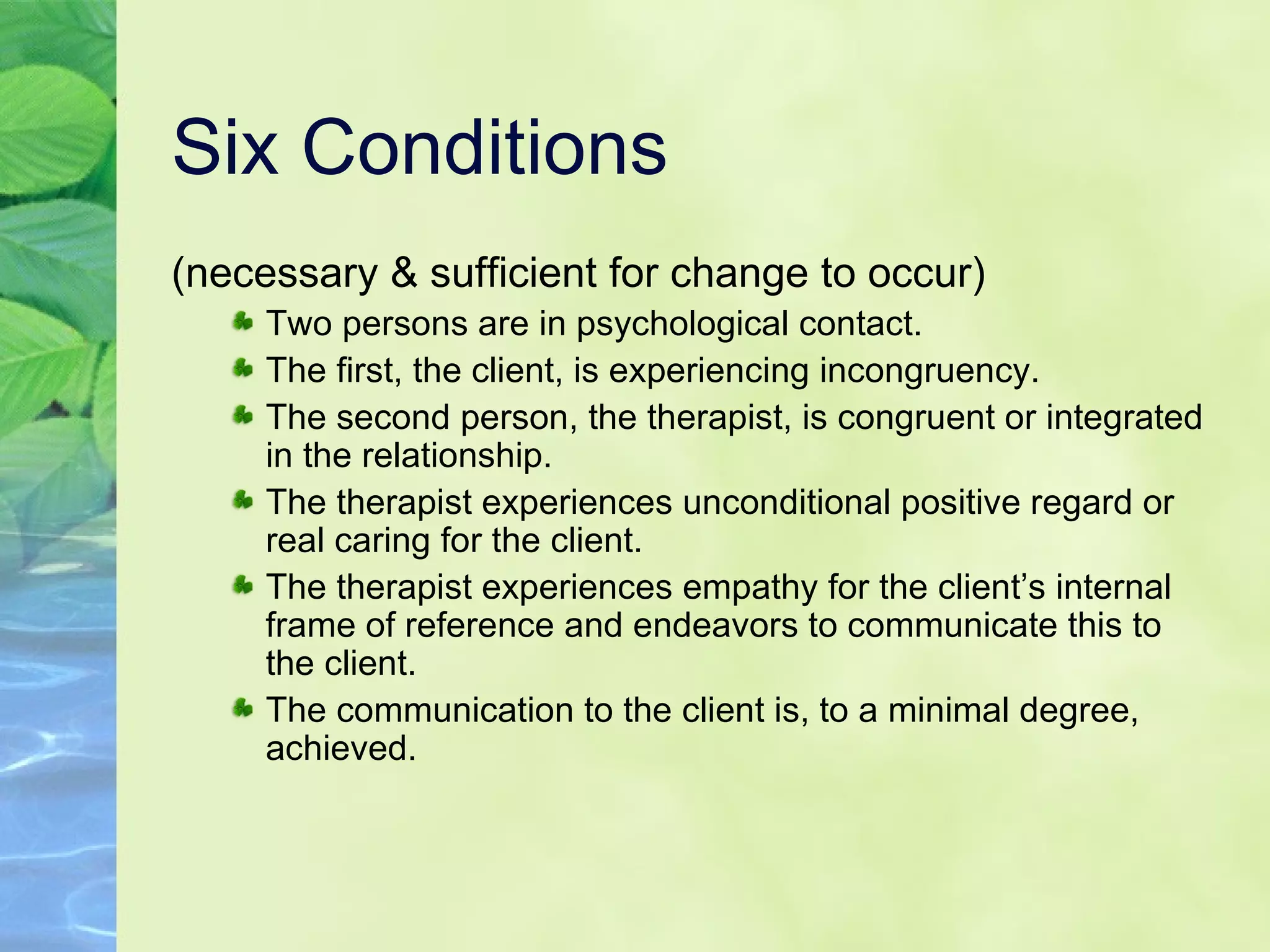 Six Conditions

(necessary & sufficient for change to occur)

- Two persons are in psychological contact.
- The first, the client, is experiencing incongruency.
- The second person, the therapist, is congruent or integrated in the relationship.
- The therapist experiences unconditional positive regard or real caring for the client.
- The therapist experiences empathy for the client’s internal frame of reference and endeavors to communicate this to the client.
- The communication to the client is, to a minimal degree, achieved.